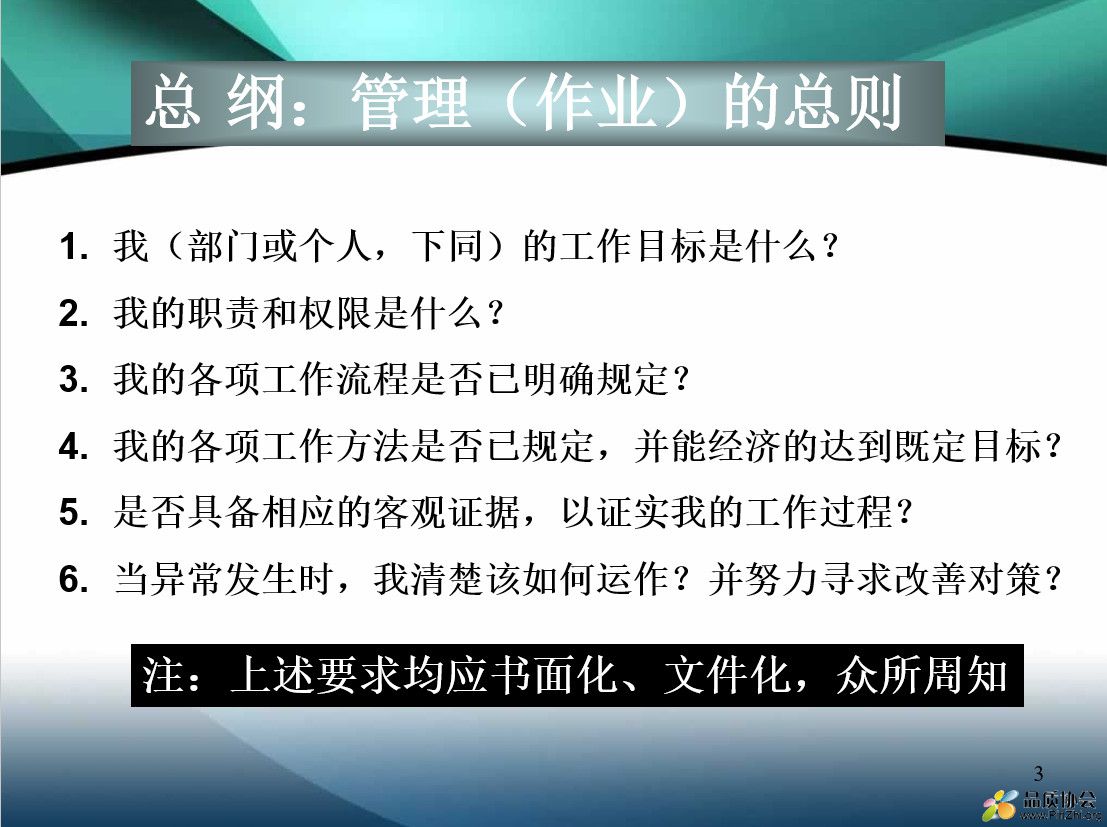 总 纲：管理（作业）的总则

1. 我（部门或个人，下同）的工作目标是什么？

2. 我的职责和权限是什么？

3. 我的各项工作流程是否已明确规定？

4. 我的各项工作方法是否已规定，并能经济的达到既定目标？

5. 是否具备相应的客观证据，以证实我的工作过程？

6. 当异常发生时，我清楚该如何运作？并努力寻求改善对策？

注：上述要求均应书面化、文件化，众所周知

3

品质协会
www.PinZhi.org